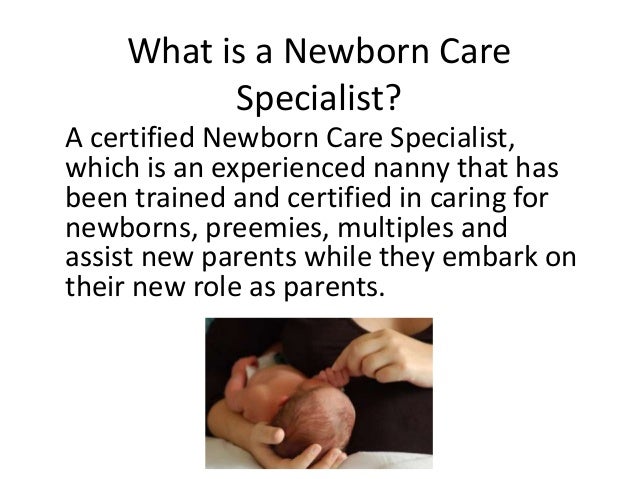 What is a Newborn Care Specialist?

A certified Newborn Care Specialist, which is an experienced nanny that has been trained and certified in caring for newborns, preemies, multiples and assist new parents while they embark on their new role as parents.